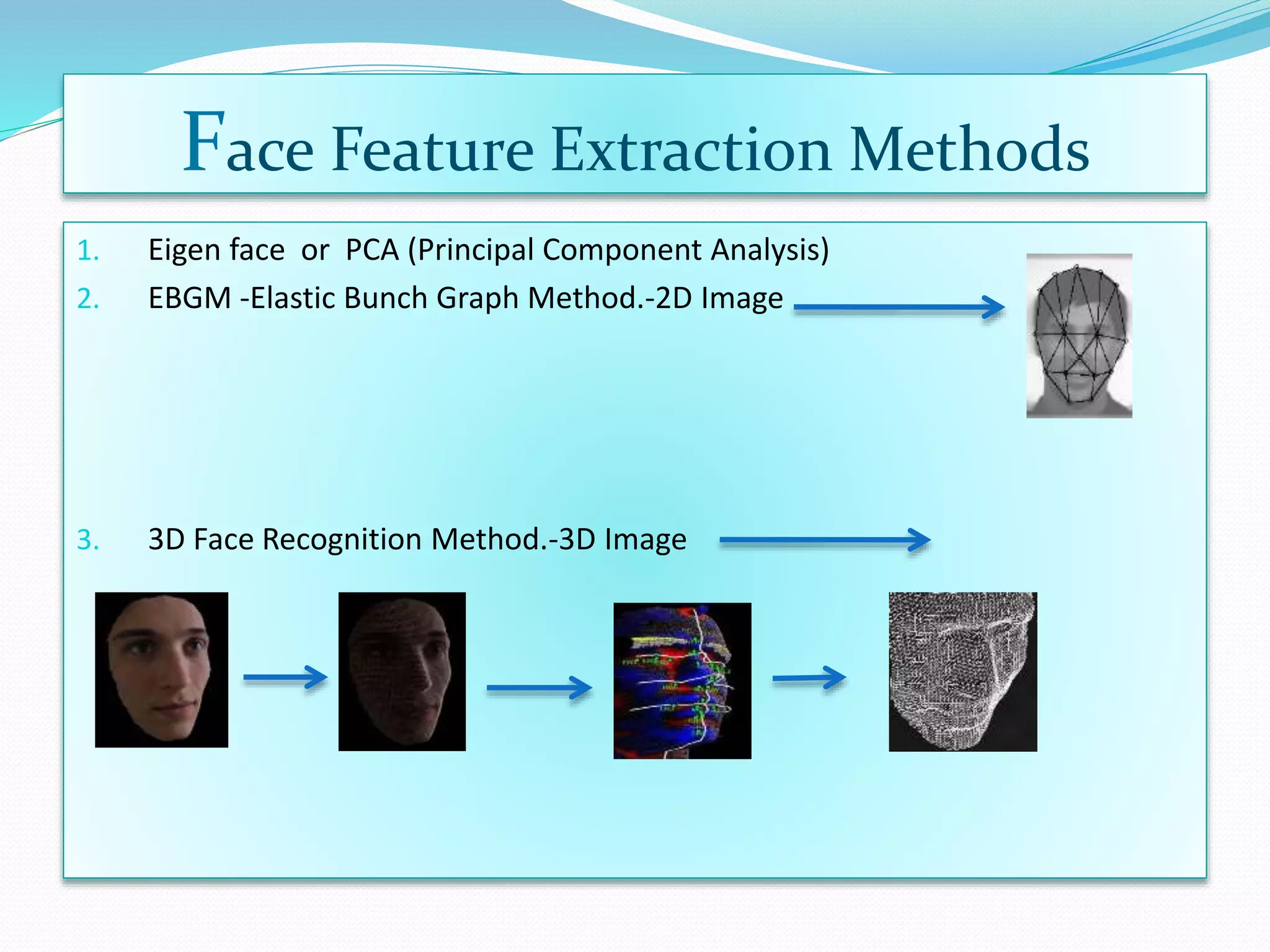 Face Feature Extraction Methods

1. Eigen face or PCA (Principal Component Analysis)
2. EBGM -Elastic Bunch Graph Method.-2D Image

3. 3D Face Recognition Method.-3D Image